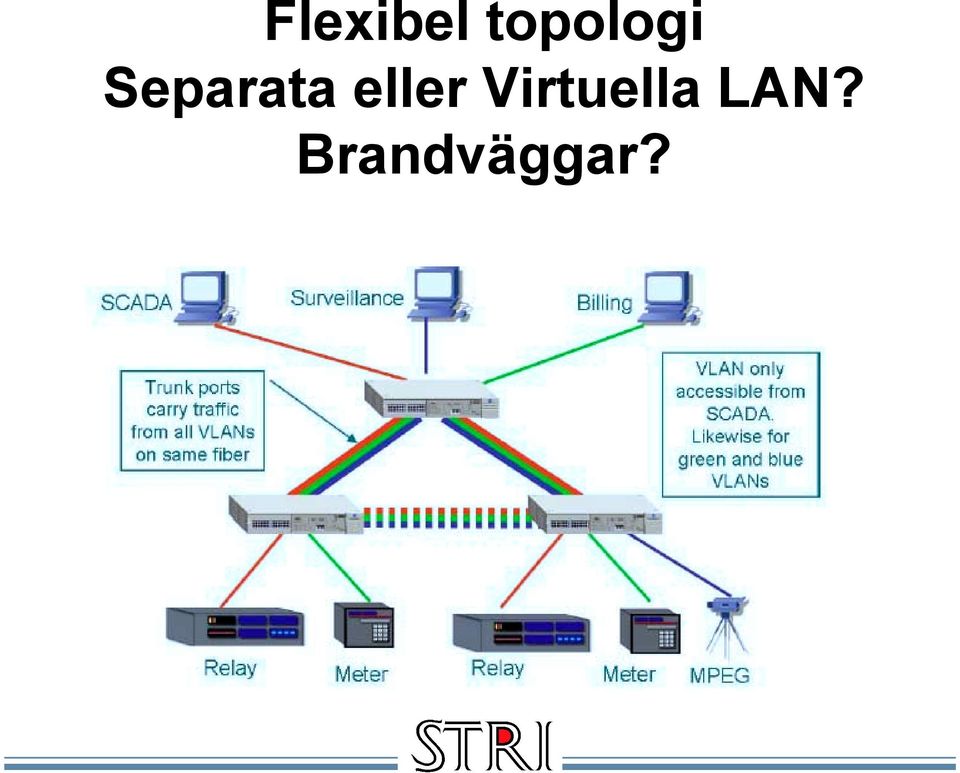 Flexibel topologi
Separata eller Virtuella LAN?
Brandväggar?

SCADA

Surveillance

Billing

Trunk ports carry traffic from all VLANs on same fiber

VLAN only accessible from SCADA. Likewise for green and blue VLANs

Relay

Meter

Relay

Meter

MPEG

STRI